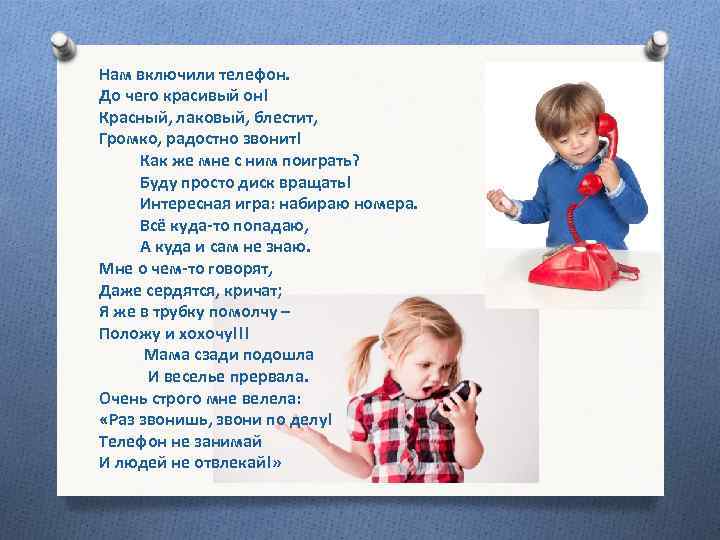 Нам включили телефон.
До чего красивый он!
Красный, лаковый, блестит,
Громко, радостно звонит!
Как же мне с ним поиграть?
Буду просто диск вращать!
Интересная игра: набираю номера.
Всё куда-то попадаю,
А куда и сам не знаю.
Мне о чем-то говорят,
Даже сердятся, кричат;
Я же в трубку помолчу –
Положу и хохочу!!!
Мама сзади подошла
И веселье прервала.
Очень строго мне велела:
«Раз звонишь, звони по делу!
Телефон не занимай
И людей не отвлекай!»